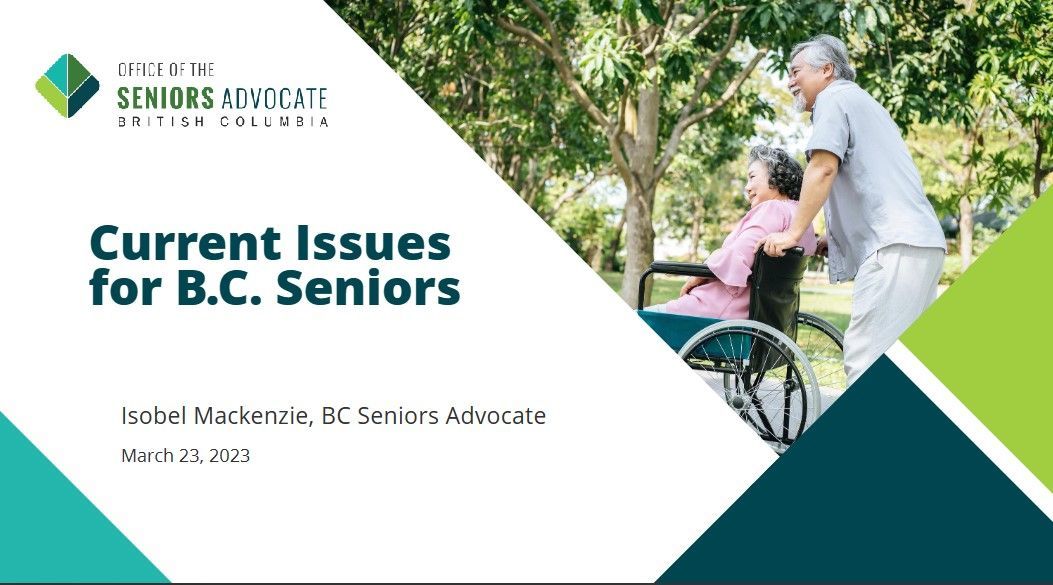 OFFICE OF THE
SENIORS ADVOCATE
BRITISH COLUMBIA

Current Issues for B.C. Seniors

Isobel Mackenzie, BC Seniors Advocate
March 23, 2023